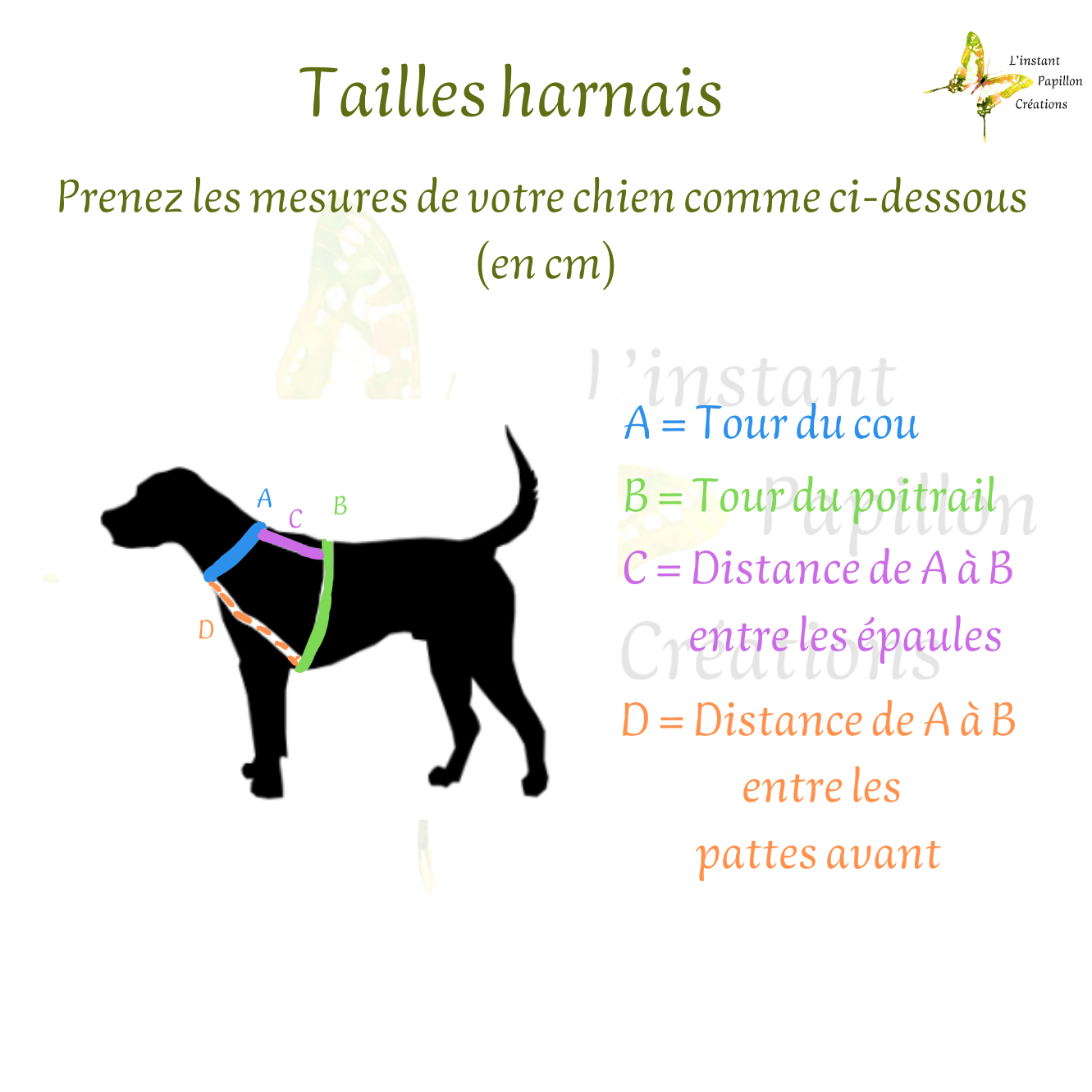 Tailles harnais

L'instant Papillon Créations

Prenez les mesures de votre chien comme ci-dessous (en cm)

L'instant Papillon Créations

A C B D

A = Tour du cou

B = Tour du poitrail

C = Distance de A à B entre les épaules

D = Distance de A à B entre les pattes avant